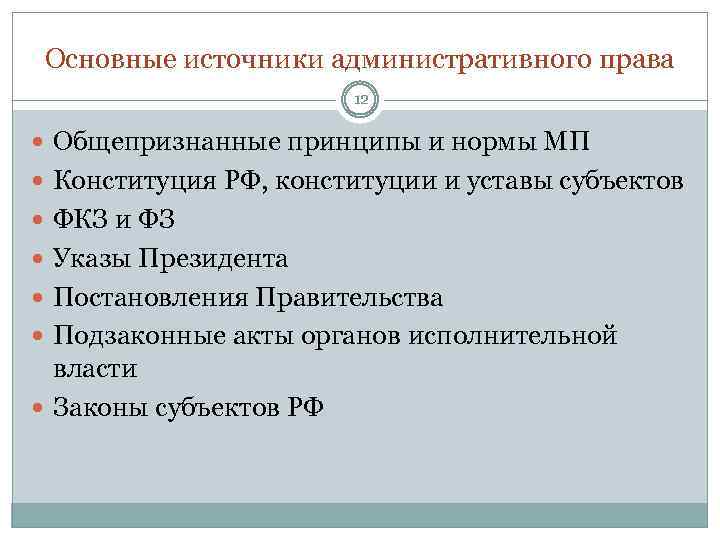 Основные источники административного права

12

- Общепризнанные принципы и нормы МП
- Конституция РФ, конституции и уставы субъектов
- ФКЗ и ФЗ
- Указы Президента
- Постановления Правительства
- Подзаконные акты органов исполнительной власти
- Законы субъектов РФ